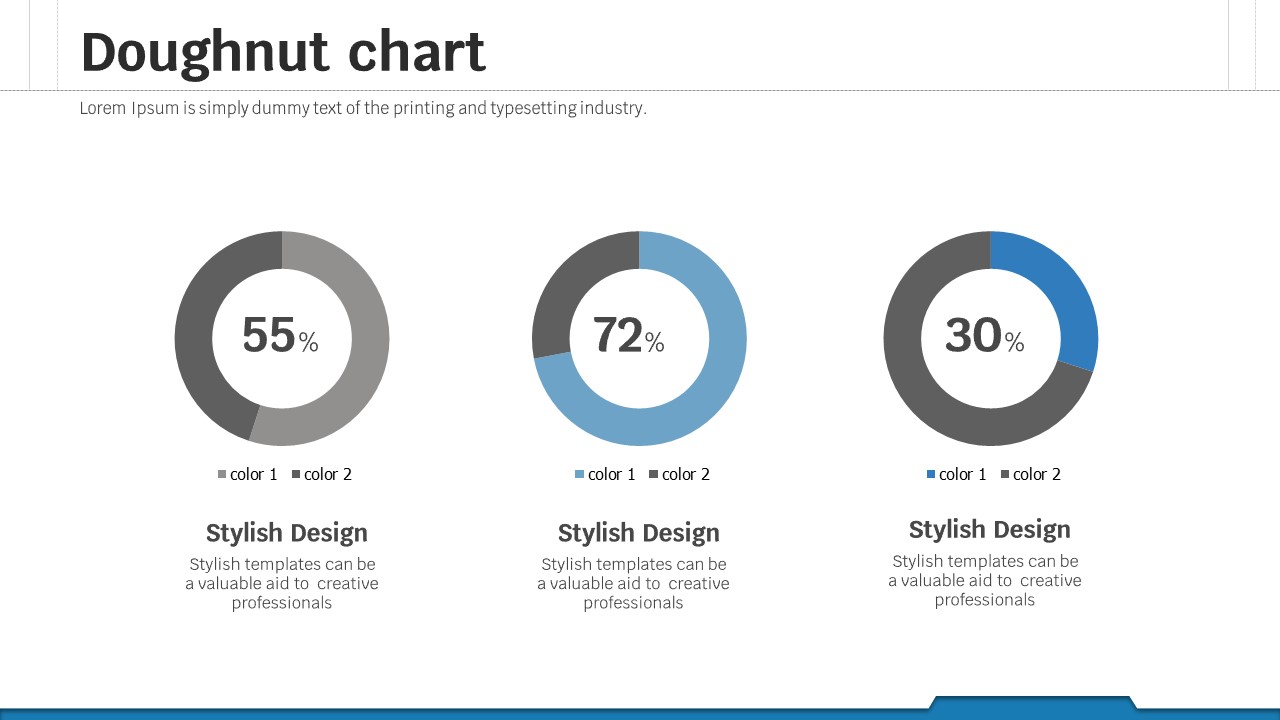 Doughnut chart

Lorem Ipsum is simply dummy text of the printing and typesetting industry.

55%

color 1 color 2

Stylish Design

Stylish templates can be a valuable aid to creative professionals

72%

color 1 color 2

Stylish Design

Stylish templates can be a valuable aid to creative professionals

30%

color 1 color 2

Stylish Design

Stylish templates can be a valuable aid to creative professionals